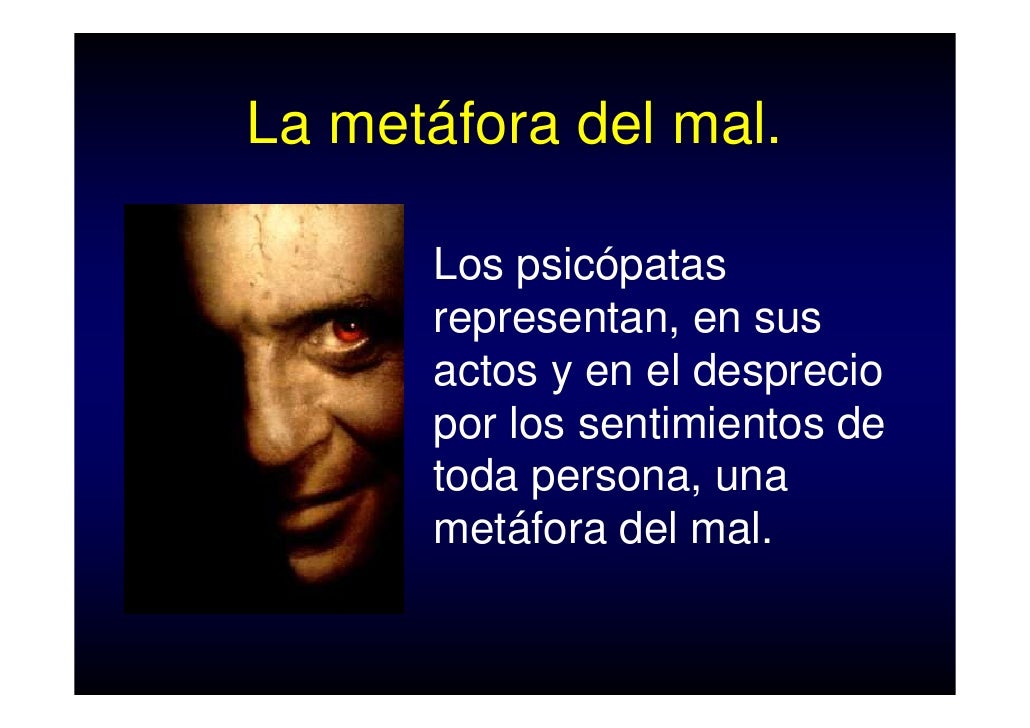 La metáfora del mal.

Los psicópatas representan, en sus actos y en el desprecio por los sentimientos de toda persona, una metáfora del mal.